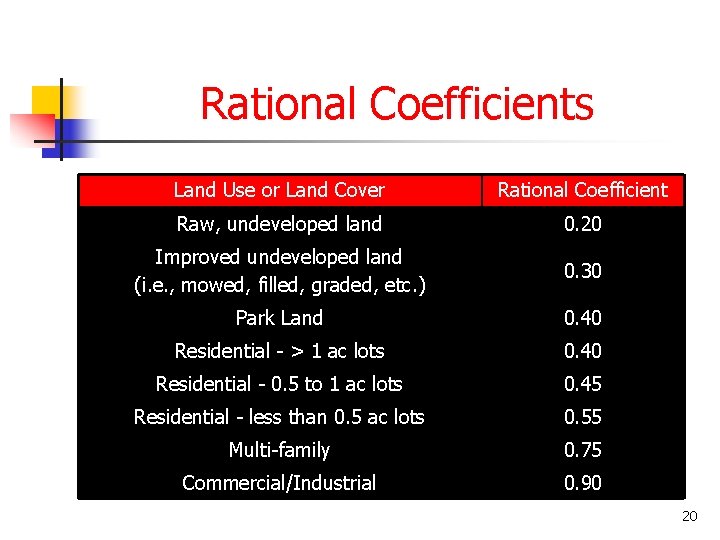 Rational Coefficients

| Land Use or Land Cover | Rational Coefficient |
|---|---|
| Raw, undeveloped land | 0.20 |
| Improved undeveloped land (i.e., mowed, filled, graded, etc.) | 0.30 |
| Park Land | 0.40 |
| Residential - > 1 ac lots | 0.40 |
| Residential - 0.5 to 1 ac lots | 0.45 |
| Residential - less than 0.5 ac lots | 0.55 |
| Multi-family | 0.75 |
| Commercial/Industrial | 0.90 |

20